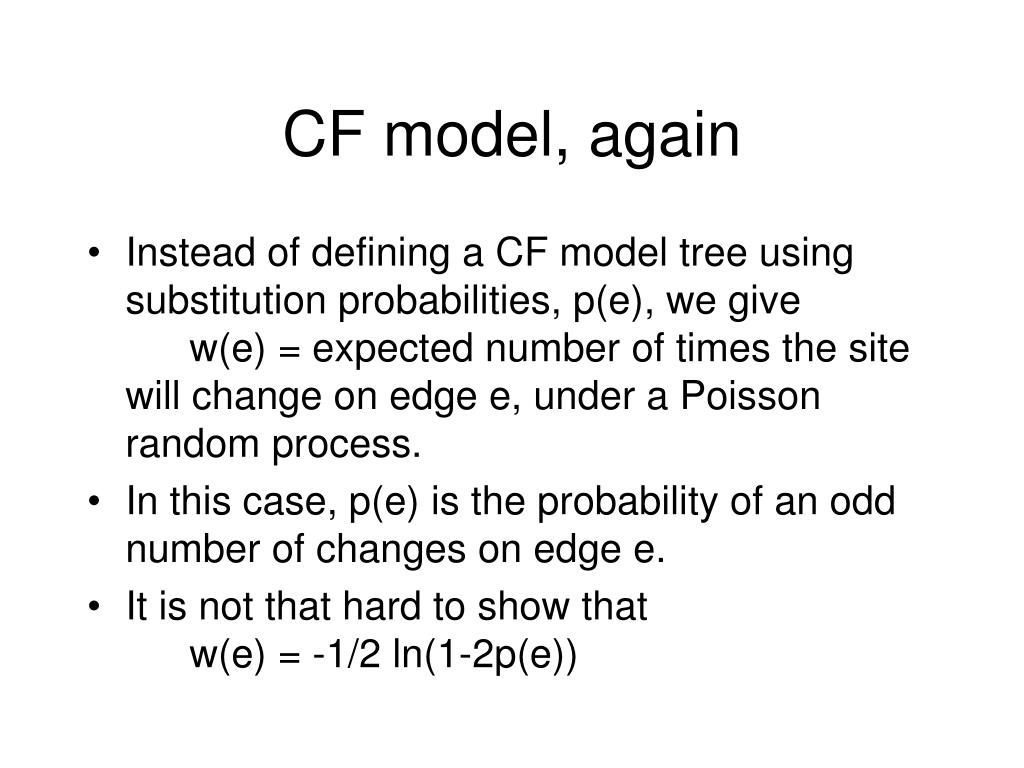 CF model, again

• Instead of defining a CF model tree using substitution probabilities, p(e), we give
w(e) = expected number of times the site will change on edge e, under a Poisson random process.

• In this case, p(e) is the probability of an odd number of changes on edge e.

• It is not that hard to show that
w(e) = -1/2 ln(1-2p(e))